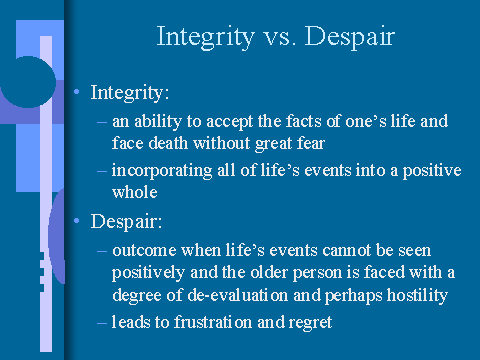 Integrity vs. Despair

• Integrity:
– an ability to accept the facts of one’s life and face death without great fear
– incorporating all of life’s events into a positive whole

• Despair:
– outcome when life’s events cannot be seen positively and the older person is faced with a degree of de-evaluation and perhaps hostility
– leads to frustration and regret